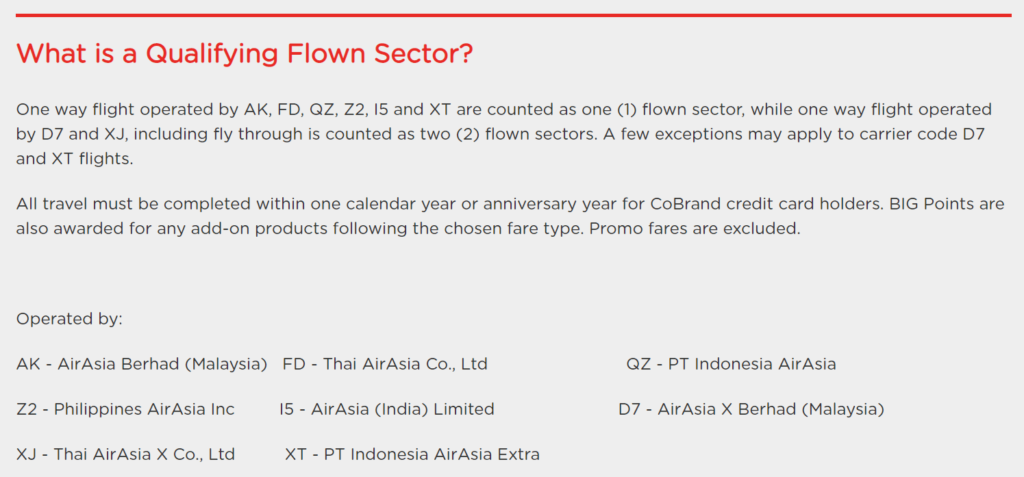 What is a Qualifying Flown Sector?

One way flight operated by AK, FD, QZ, Z2, I5 and XT are counted as one (1) flown sector, while one way flight operated by D7 and XJ, including fly through is counted as two (2) flown sectors. A few exceptions may apply to carrier code D7 and XT flights.

All travel must be completed within one calendar year or anniversary year for CoBrand credit card holders. BIG Points are also awarded for any add-on products following the chosen fare type. Promo fares are excluded.

Operated by:

AK - AirAsia Berhad (Malaysia) FD - Thai AirAsia Co., Ltd QZ - PT Indonesia AirAsia

Z2 - Philippines AirAsia Inc I5 - AirAsia (India) Limited D7 - AirAsia X Berhad (Malaysia)

XJ - Thai AirAsia X Co., Ltd XT - PT Indonesia AirAsia Extra